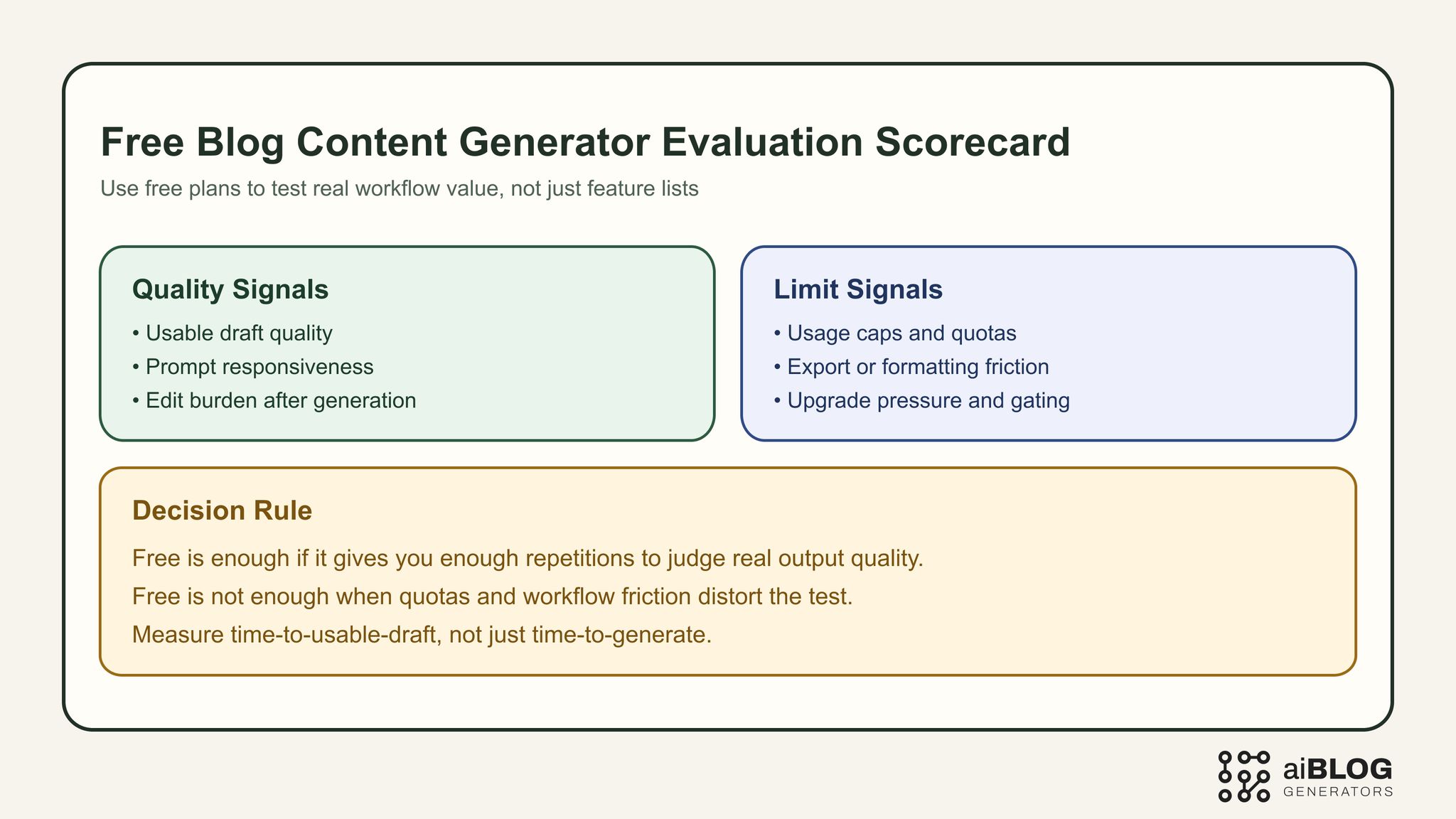 Free Blog Content Generator Evaluation Scorecard

Use free plans to test real workflow value, not just feature lists

Quality Signals

• Usable draft quality
• Prompt responsiveness
• Edit burden after generation

Limit Signals

• Usage caps and quotas
• Export or formatting friction
• Upgrade pressure and gating

Decision Rule

Free is enough if it gives you enough repetitions to judge real output quality.

Free is not enough when quotas and workflow friction distort the test.

Measure time-to-usable-draft, not just time-to-generate.

aiBLOG GENERATORS